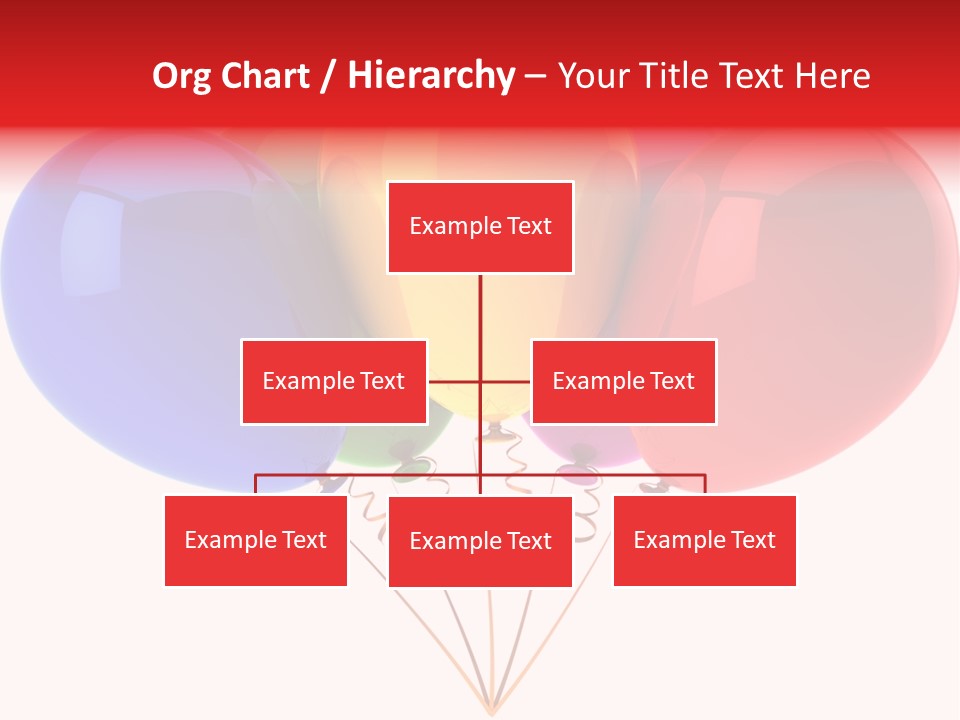 Org Chart / Hierarchy – Your Title Text Here

Example Text

Example Text

Example Text

Example Text

Example Text

Example Text